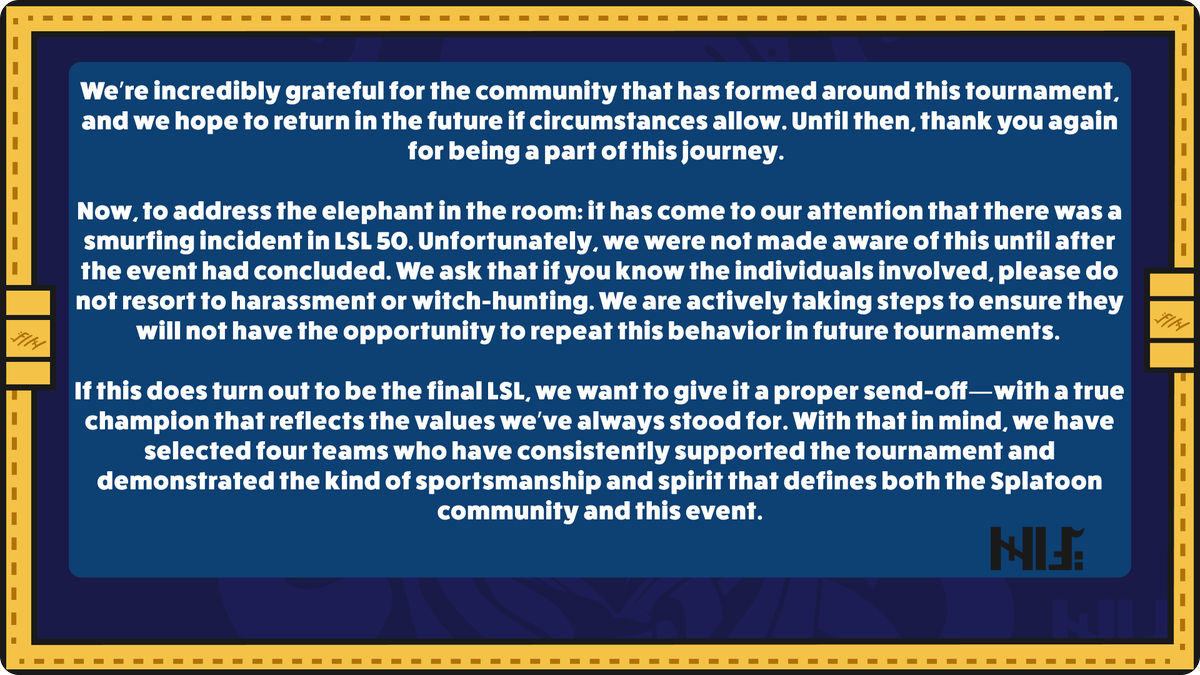 We're incredibly grateful for the community that has formed around this tournament, and we hope to return in the future if circumstances allow. Until then, thank you again for being a part of this journey.

Now, to address the elephant in the room: it has come to our attention that there was a smurfing incident in LSL 50. Unfortunately, we were not made aware of this until after the event had concluded. We ask that if you know the individuals involved, please do not resort to harassment or witch-hunting. We are actively taking steps to ensure they will not have the opportunity to repeat this behavior in future tournaments.

If this does turn out to be the final LSL, we want to give it a proper send-off—with a true champion that reflects the values we've always stood for. With that in mind, we have selected four teams who have consistently supported the tournament and demonstrated the kind of sportsmanship and spirit that defines both the Splatoon community and this event.